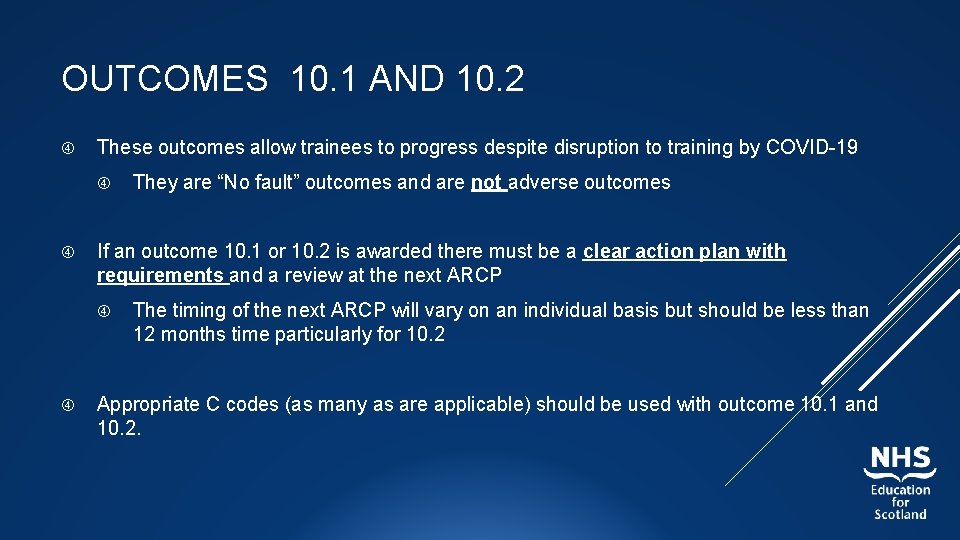 OUTCOMES 10.1 AND 10.2

These outcomes allow trainees to progress despite disruption to training by COVID-19

They are “No fault” outcomes and are not adverse outcomes

If an outcome 10.1 or 10.2 is awarded there must be a clear action plan with requirements and a review at the next ARCP

The timing of the next ARCP will vary on an individual basis but should be less than 12 months time particularly for 10.2

Appropriate C codes (as many as are applicable) should be used with outcome 10.1 and 10.2.

NHS
Education for Scotland